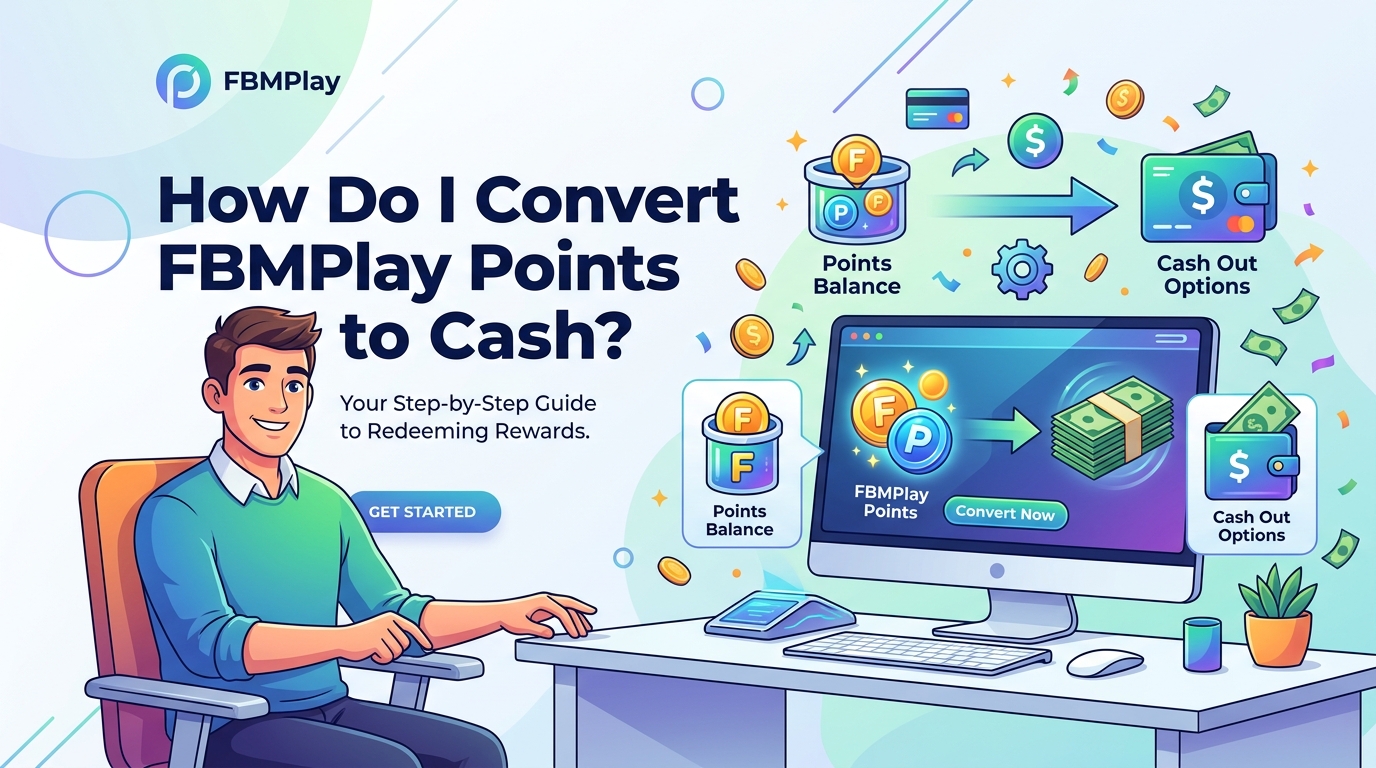 FBMPlay

How Do I Convert FBMPlay Points to Cash?

Your Step-by-Step Guide to Redeeming Rewards.

GET STARTED

Points Balance

Cash Out Options

Points Balance

FBMPlay Points

Convert Now

Cash Out Options